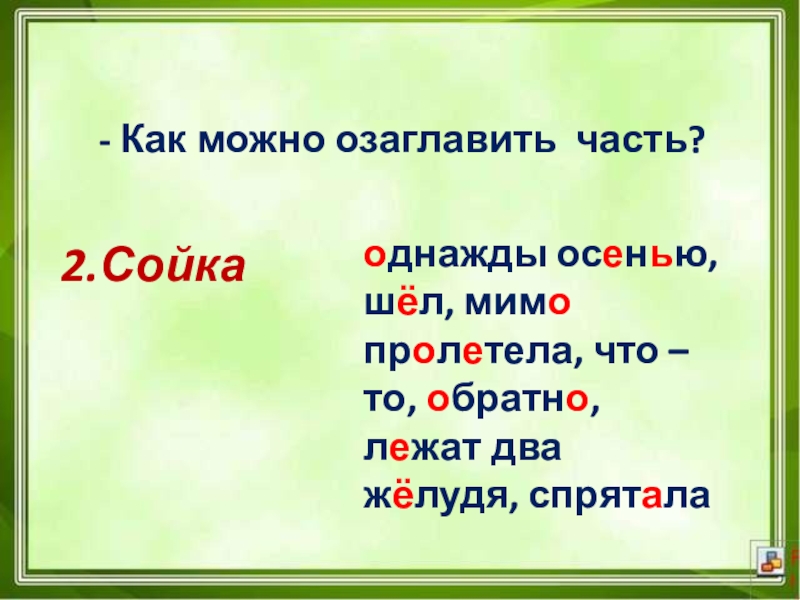 - Как можно озаглавить часть?

2.Сойка

однажды осенью, шёл, мимо пролетела, что – то, обратно, лежат два жёлудя, спрятала